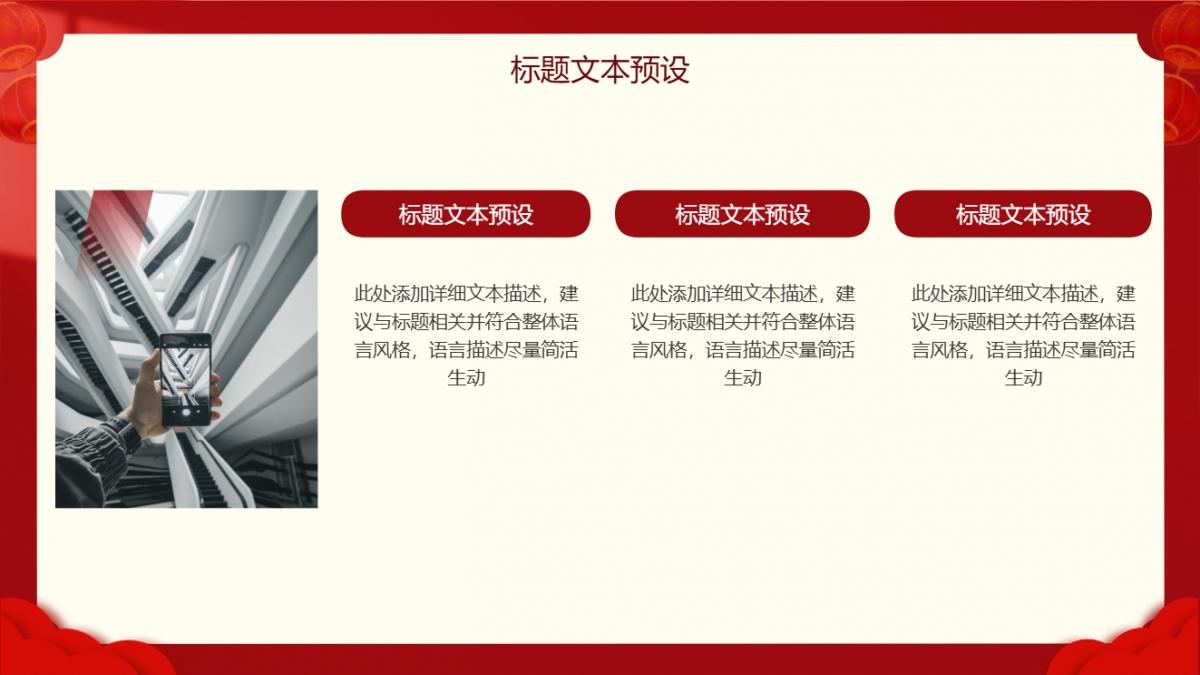 标题文本预设

标题文本预设

此处添加详细文本描述，建议与标题相关并符合整体语言风格，语言描述尽量简活生动

标题文本预设

此处添加详细文本描述，建议与标题相关并符合整体语言风格，语言描述尽量简活生动

标题文本预设

此处添加详细文本描述，建议与标题相关并符合整体语言风格，语言描述尽量简活生动